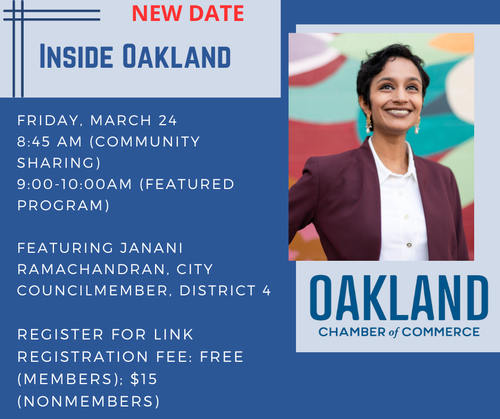 NEW DATE

INSIDE OAKLAND

FRIDAY, MARCH 24
8:45 AM (COMMUNITY SHARING)
9:00-10:00AM (FEATURED PROGRAM)

FEATURING JANANI RAMACHANDRAN, CITY COUNCILMEMBER, DISTRICT 4

REGISTER FOR LINK
REGISTRATION FEE: FREE (MEMBERS); $15 (NONMEMBERS)

OAKLAND
CHAMBER of COMMERCE